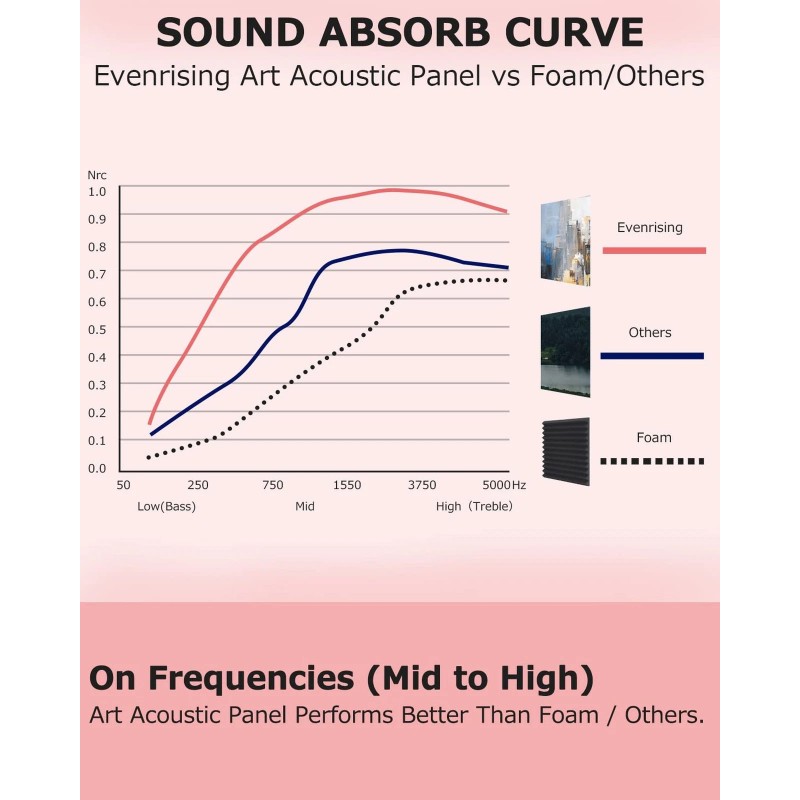 SOUND ABSORB CURVE
Evenrising Art Acoustic Panel vs Foam/Others

Nrc
1.0
0.9
0.8
0.7
0.6
0.5
0.4
0.3
0.2
0.1
0.0

50 250 750 1550 3750 5000 Hz
Low(Bass) Mid High (Treble)

Evenrising
Others
Foam

On Frequencies (Mid to High)
Art Acoustic Panel Performs Better Than Foam / Others.